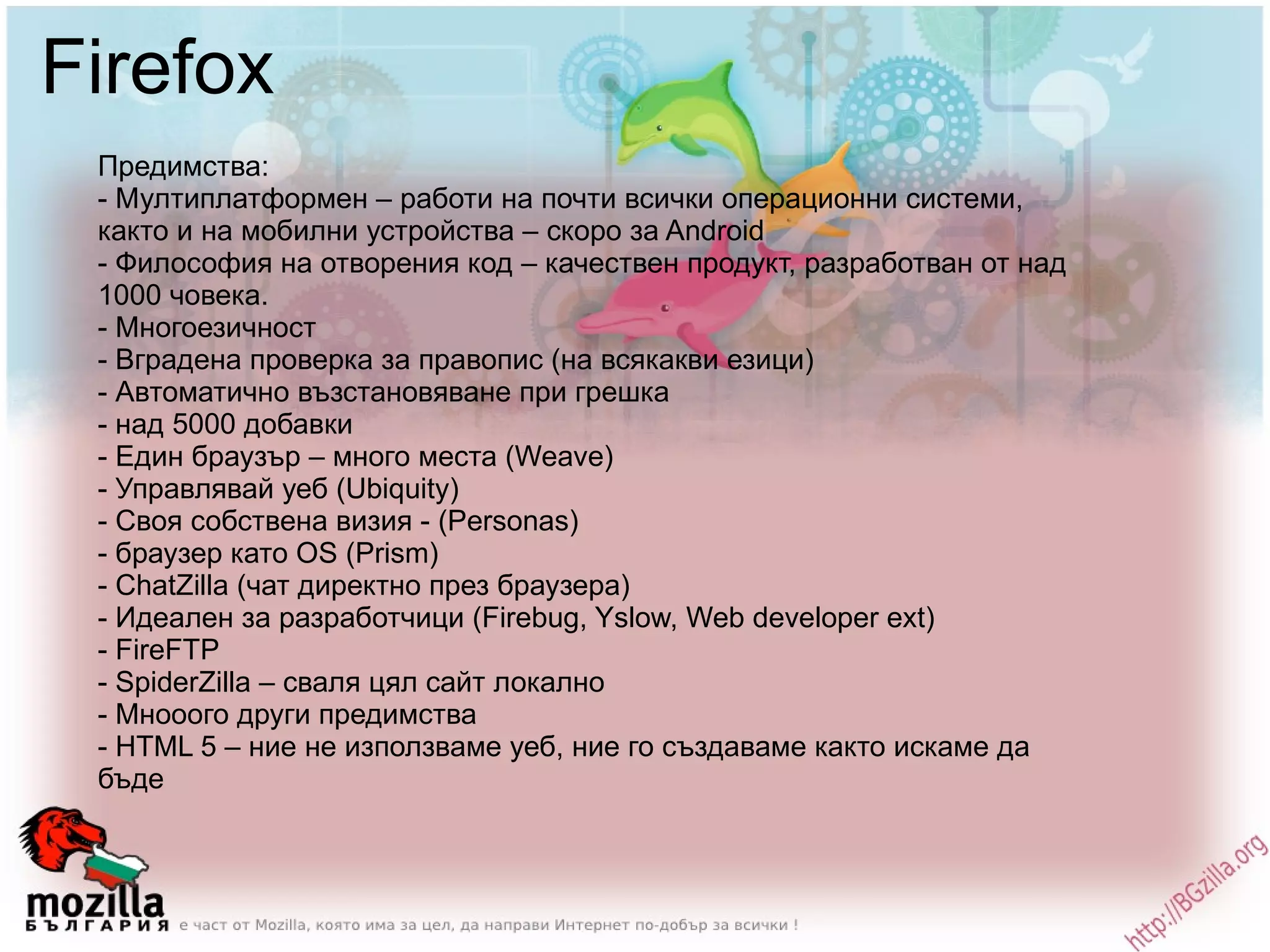 Firefox

Предимства:
- Мултиплатформен – работи на почти всички операционни системи, както и на мобилни устройства – скоро за Android
- Философия на отворения код – качествен продукт, разработван от над 1000 човека.
- Многоезичност
- Вградена проверка за правопис (на всякакви езици)
- Автоматично възстановяване при грешка
- над 5000 добавки
- Един браузър – много места (Weave)
- Управлявай уеб (Ubiquity)
- Своя собствена визия - (Personas)
- браузер като OS (Prism)
- ChatZilla (чат директно през браузера)
- Идеален за разработчици (Firebug, Yslow, Web developer ext)
- FireFTP
- SpiderZilla – сваля цял сайт локално
- Мнооого други предимства
- HTML 5 – ние не използваме уеб, ние го създаваме както искаме да бъде

mozilla
БЪЛГАРИЯ е част от Mozilla, която има за цел, да направи Интернет по-добър за всички !

http://BGzilla.org